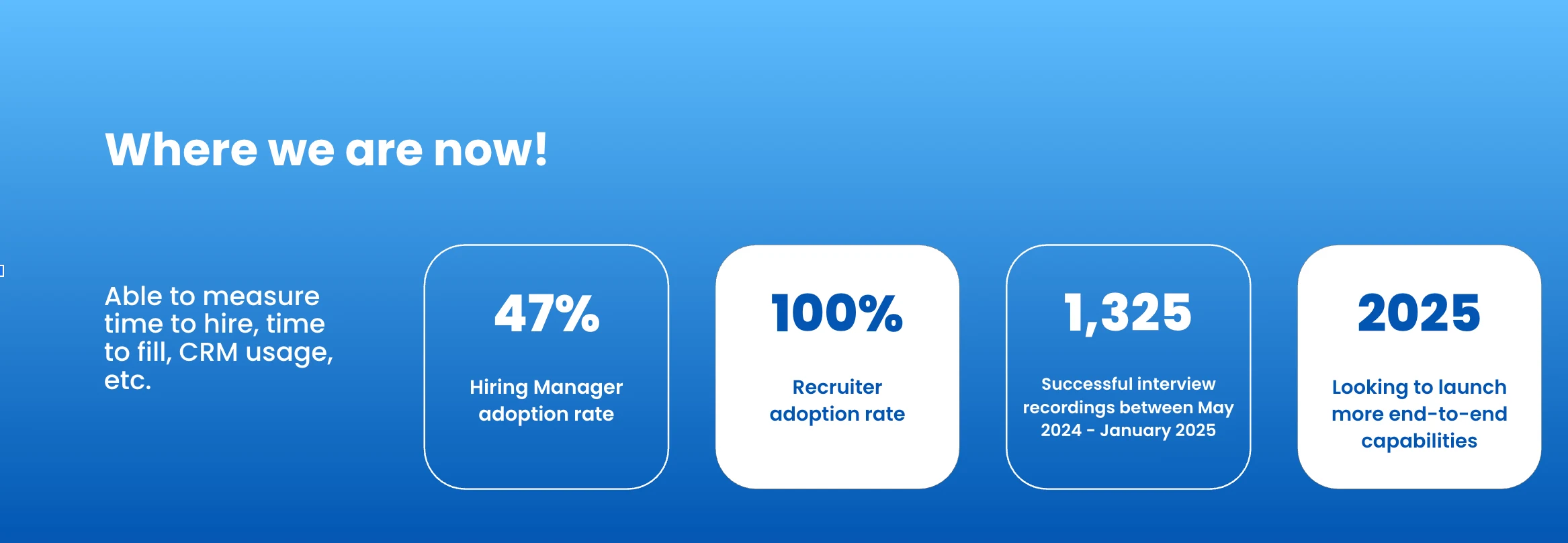 Where we are now!

Able to measure time to hire, time to fill, CRM usage, etc.

47%

Hiring Manager adoption rate

100%

Recruiter adoption rate

1,325

Successful interview recordings between May 2024 - January 2025

2025

Looking to launch more end-to-end capabilities